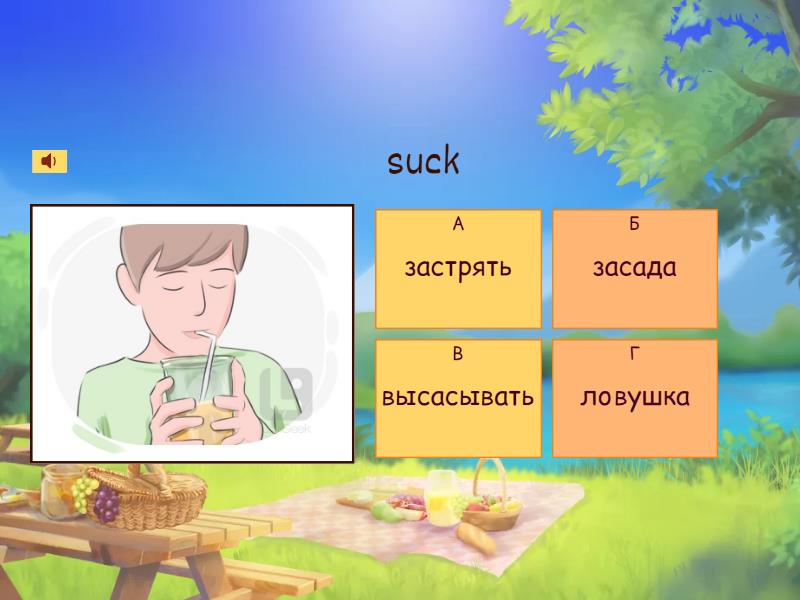 suck

А
застрять

Б
засада

В
высасывать

Г
ловушка